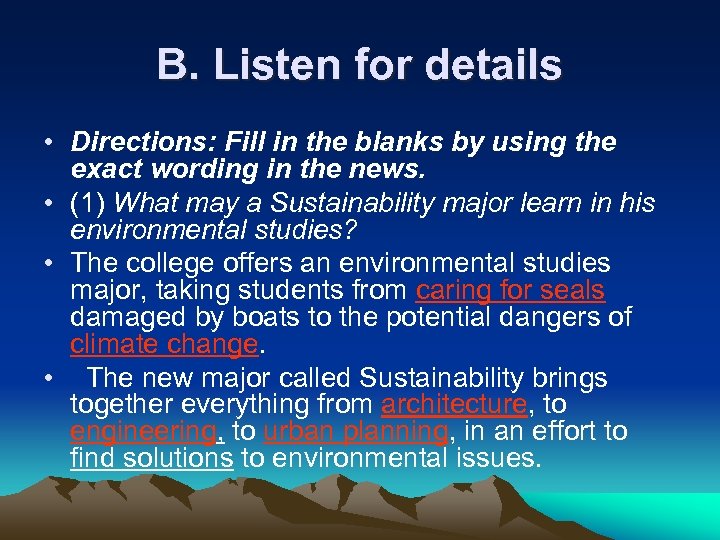 B. Listen for details

• Directions: Fill in the blanks by using the exact wording in the news.

• (1) What may a Sustainability major learn in his environmental studies?

• The college offers an environmental studies major, taking students from caring for seals damaged by boats to the potential dangers of climate change.

• The new major called Sustainability brings together everything from architecture, to engineering, to urban planning, in an effort to find solutions to environmental issues.